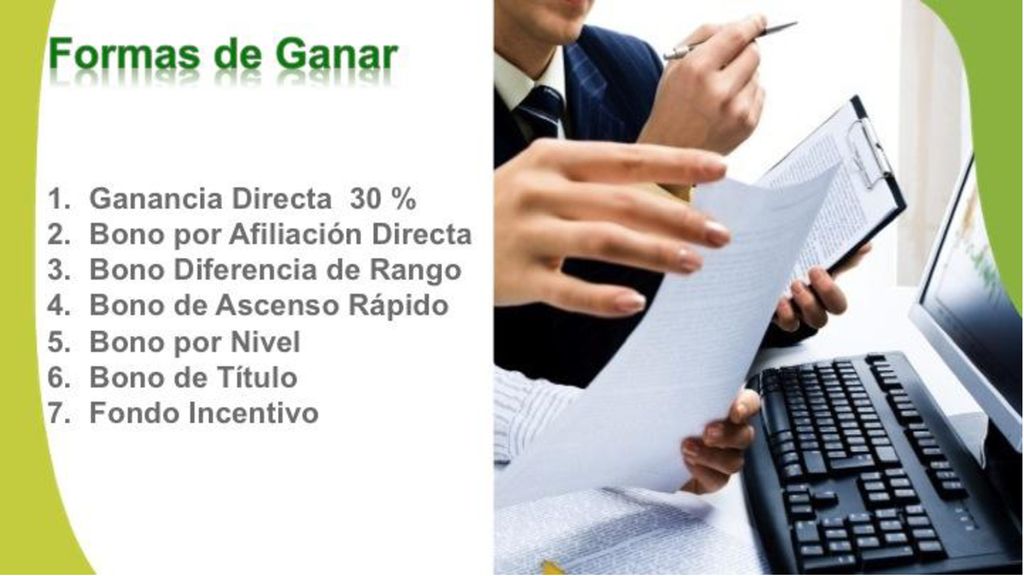 Formas de Ganar

1. Ganancia Directa 30 %
2. Bono por Afiliación Directa
3. Bono Diferencia de Rango
4. Bono de Ascenso Rápido
5. Bono por Nivel
6. Bono de Título
7. Fondo Incentivo